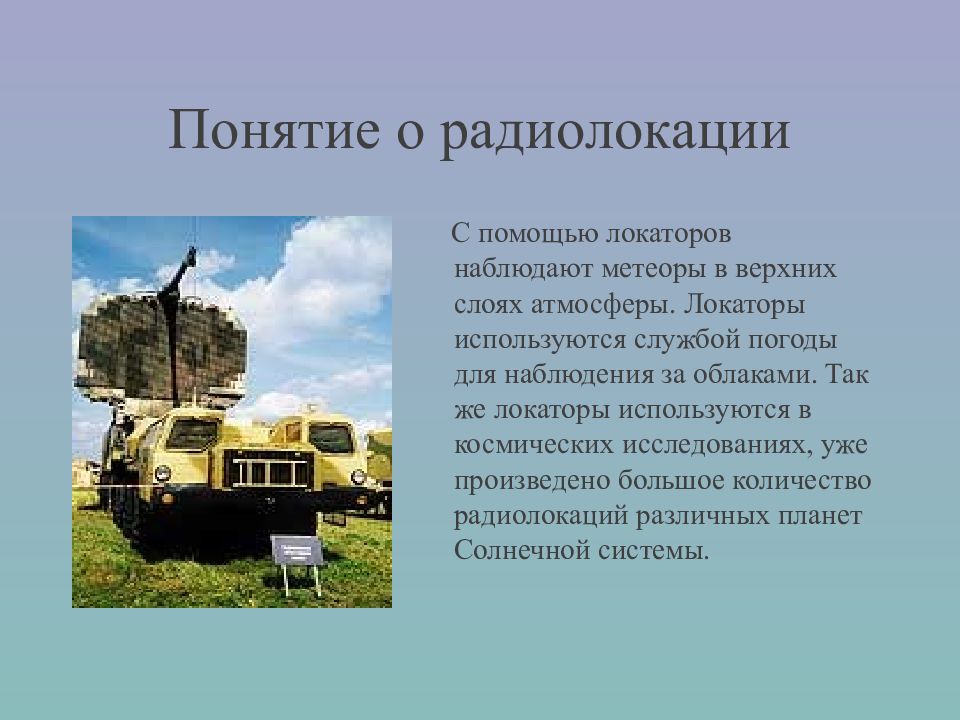 Понятие о радиолокации

С помощью локаторов наблюдают метеоры в верхних слоях атмосферы. Локаторы используются службой погоды для наблюдения за облаками. Так же локаторы используются в космических исследованиях, уже произведено большое количество радиолокаций различных планет Солнечной системы.